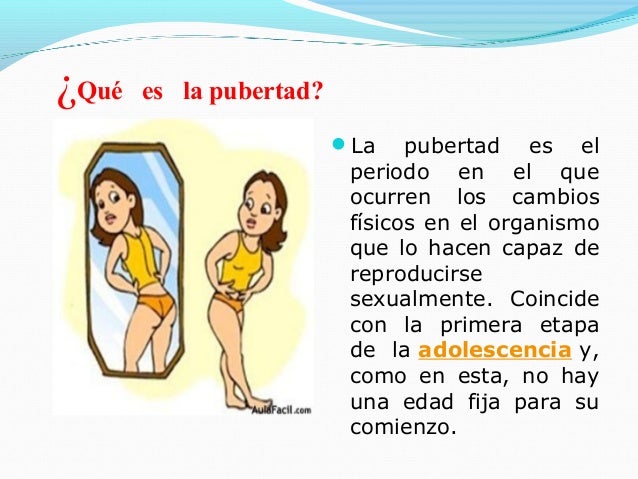 ¿Qué es la pubertad?

AulaFacil.com

La pubertad es el periodo en el que ocurren los cambios físicos en el organismo que lo hacen capaz de reproducirse sexualmente. Coincide con la primera etapa de la adolescencia y, como en esta, no hay una edad fija para su comienzo.